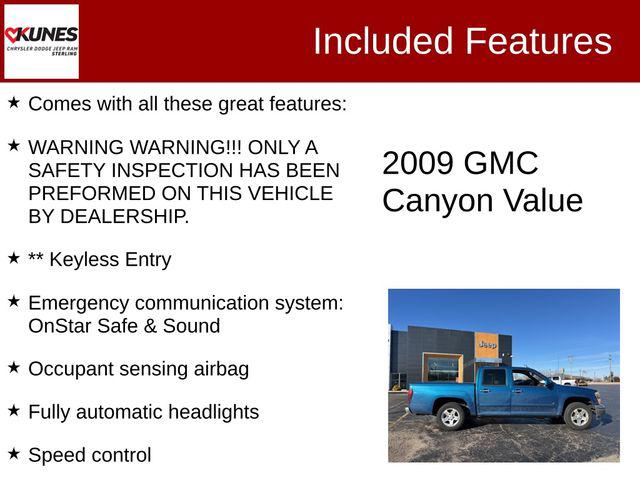 KUNES
CHRYSLER DODGE JEEP RAM
STERLING

Included Features

★ Comes with all these great features:

★ WARNING WARNING!!! ONLY A SAFETY INSPECTION HAS BEEN PREFORMED ON THIS VEHICLE BY DEALERSHIP.

★ ** Keyless Entry

★ Emergency communication system: OnStar Safe & Sound

★ Occupant sensing airbag

★ Fully automatic headlights

★ Speed control

2009 GMC Canyon Value

Jeep